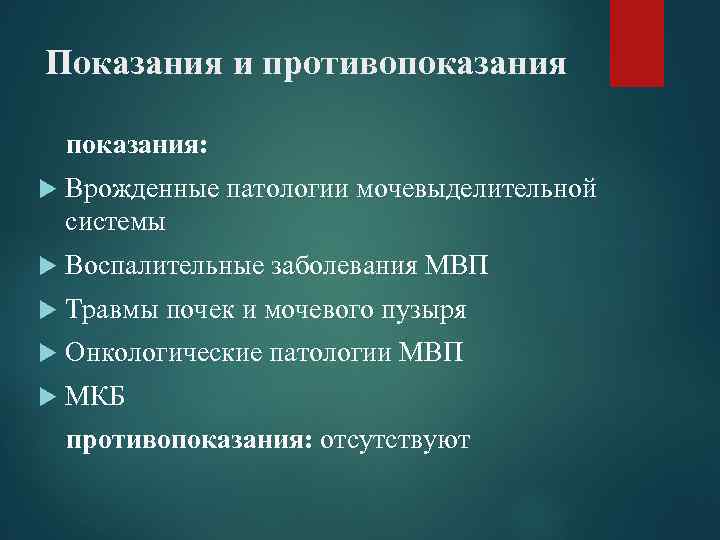 Показания и противопоказания

показания:

Врожденные патологии мочевыделительной системы

Воспалительные заболевания МВП

Травмы почек и мочевого пузыря

Онкологические патологии МВП

МКБ

противопоказания: отсутствуют